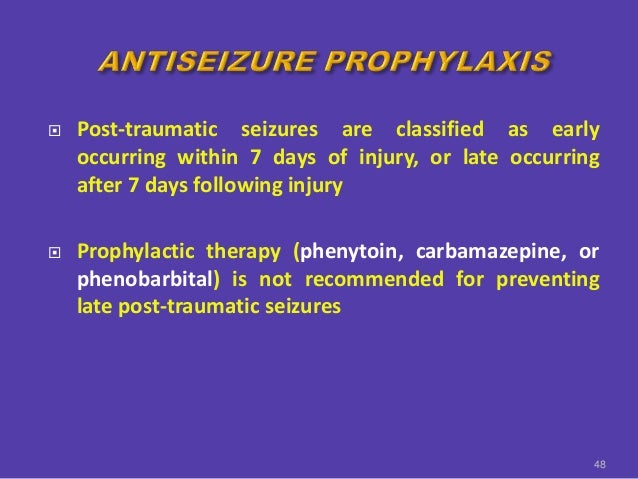 ANTISEIZURE PROPHYLAXIS

Post-traumatic seizures are classified as early occurring within 7 days of injury, or late occurring after 7 days following injury

Prophylactic therapy (phenytoin, carbamazepine, or phenobarbital) is not recommended for preventing late post-traumatic seizures

48